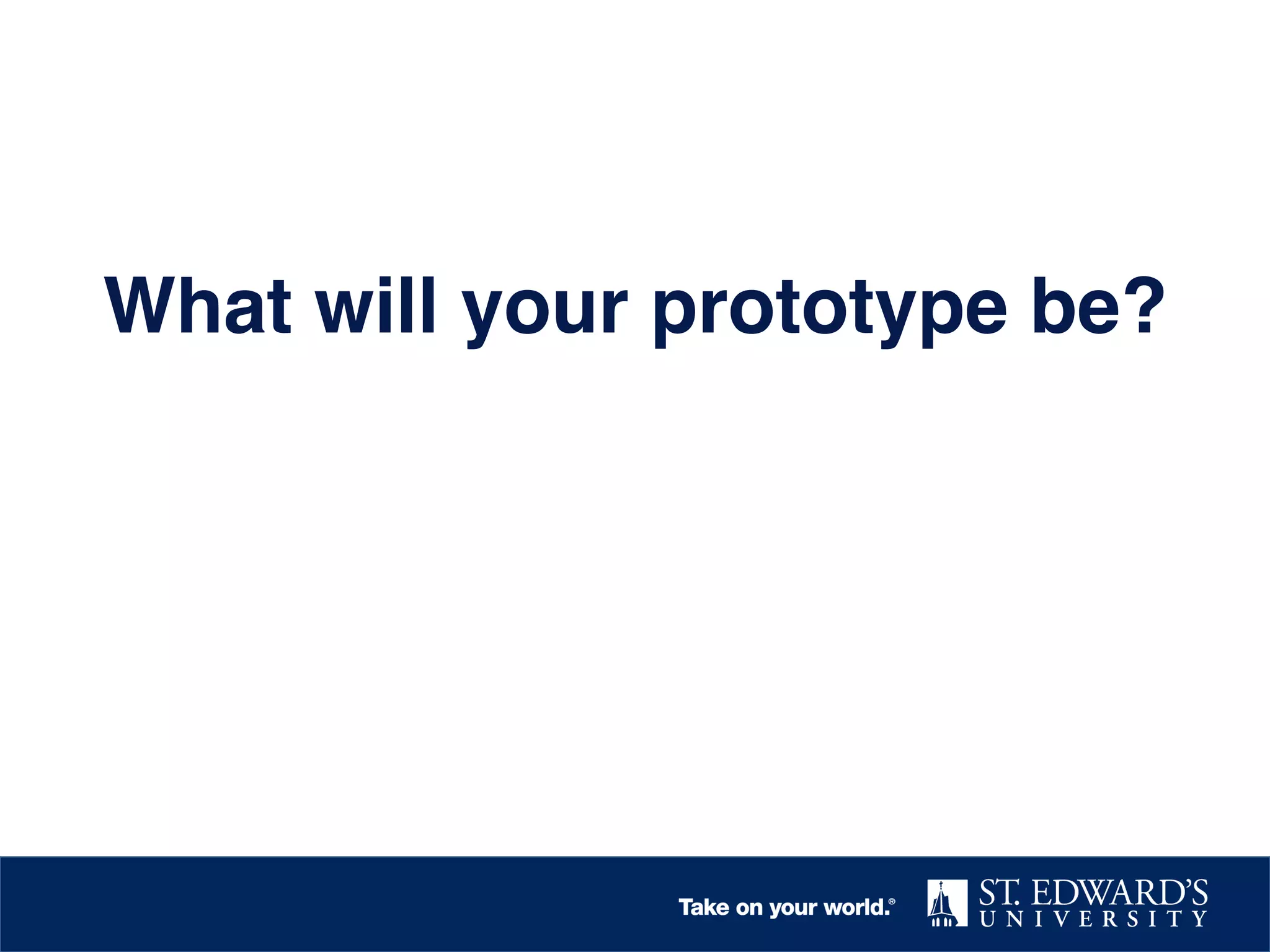 What will your prototype be?

Take on your world.®

ST. EDWARD'S UNIVERSITY